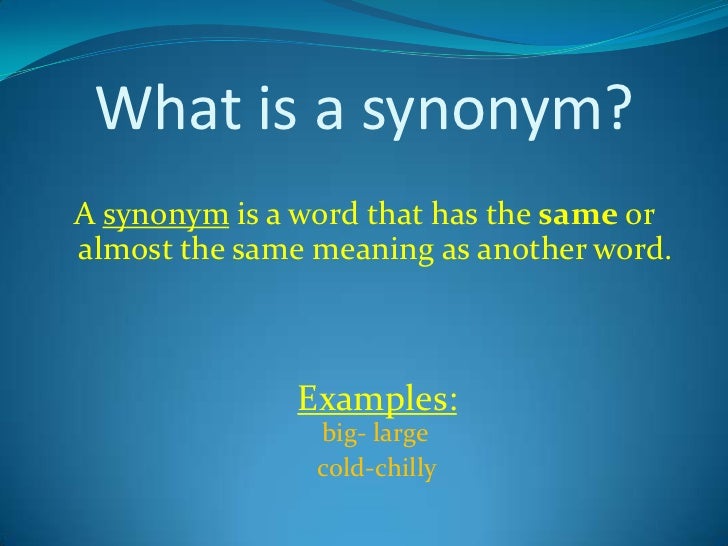 What is a synonym?

A synonym is a word that has the same or almost the same meaning as another word.

Examples:
big- large
cold-chilly